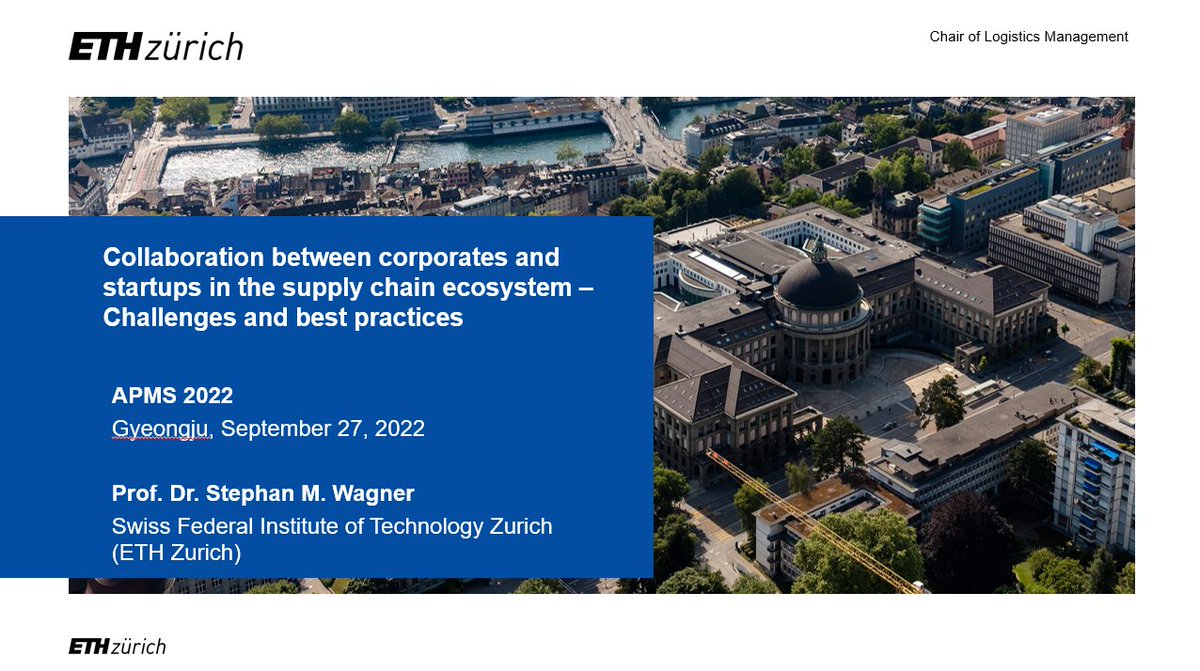 ETH zürich

Chair of Logistics Management

Collaboration between corporates and startups in the supply chain ecosystem – Challenges and best practices

APMS 2022
Gyeongju, September 27, 2022

Prof. Dr. Stephan M. Wagner
Swiss Federal Institute of Technology Zurich (ETH Zurich)

ETH zürich